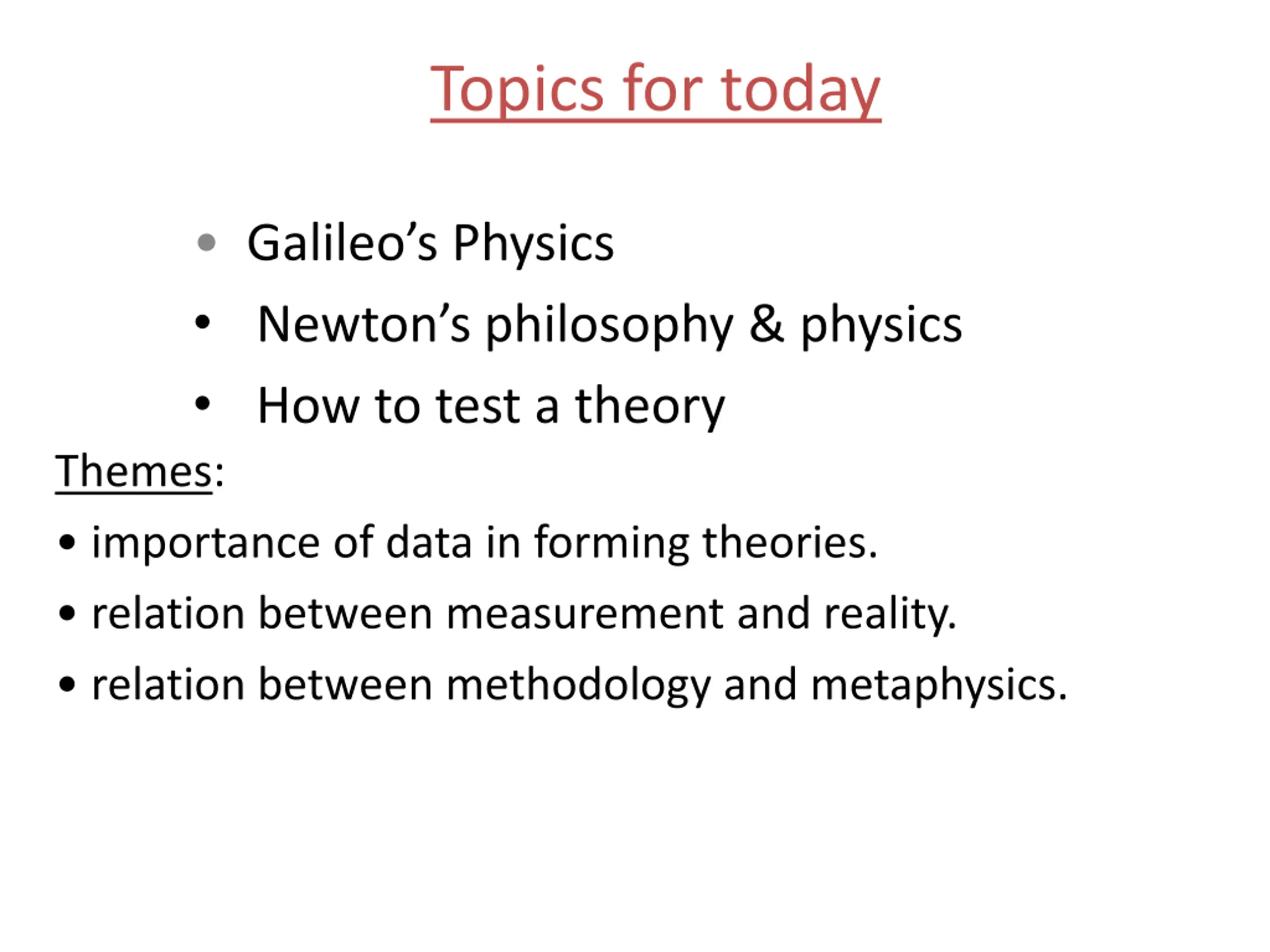 Topics for today

• Galileo’s Physics
• Newton’s philosophy & physics
• How to test a theory

Themes:
• importance of data in forming theories.
• relation between measurement and reality.
• relation between methodology and metaphysics.